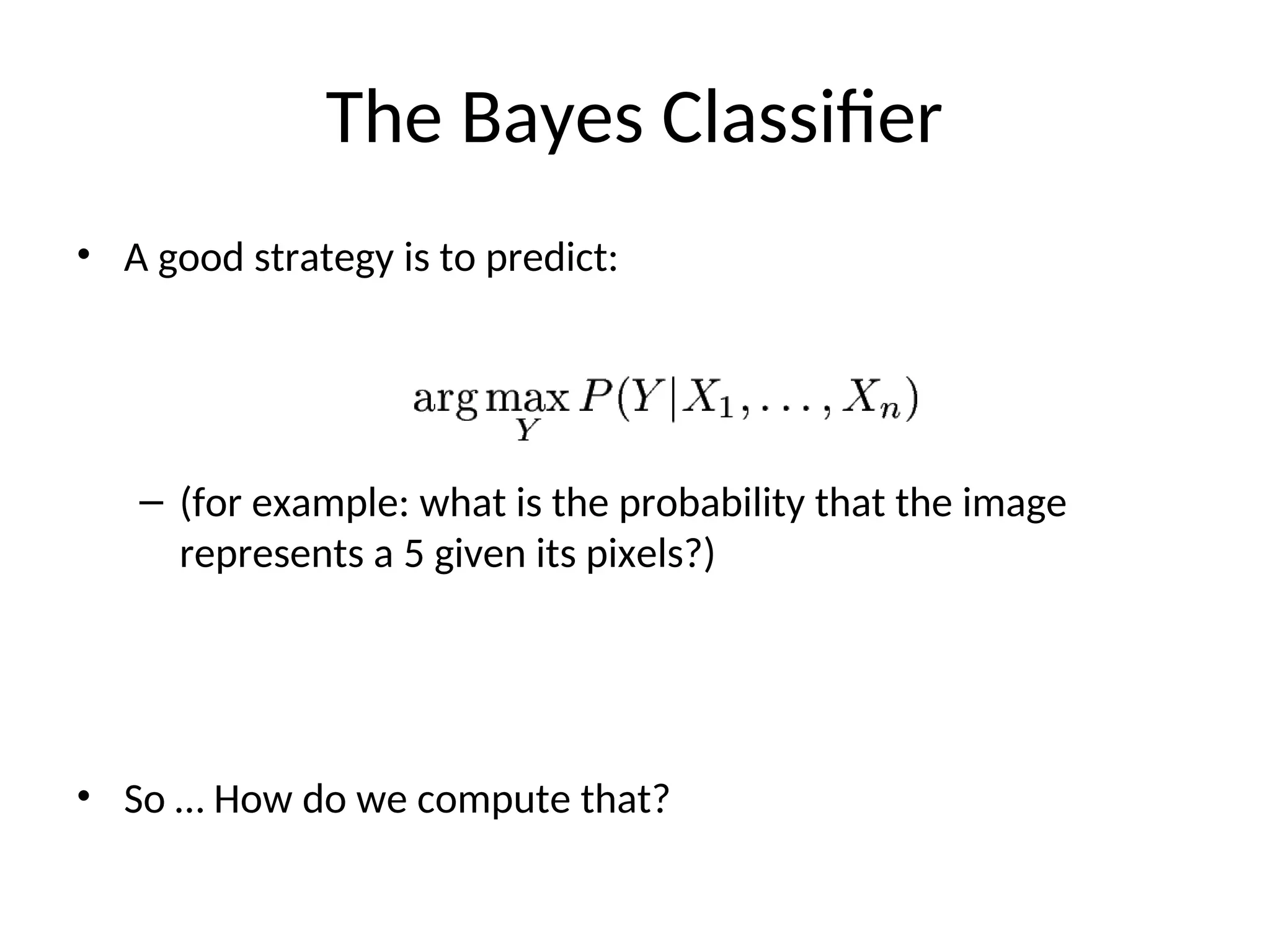 The Bayes Classifier

• A good strategy is to predict:

$\arg\max_{Y} P(Y|X_1, \ldots, X_n)$

– (for example: what is the probability that the image represents a 5 given its pixels?)

• So … How do we compute that?